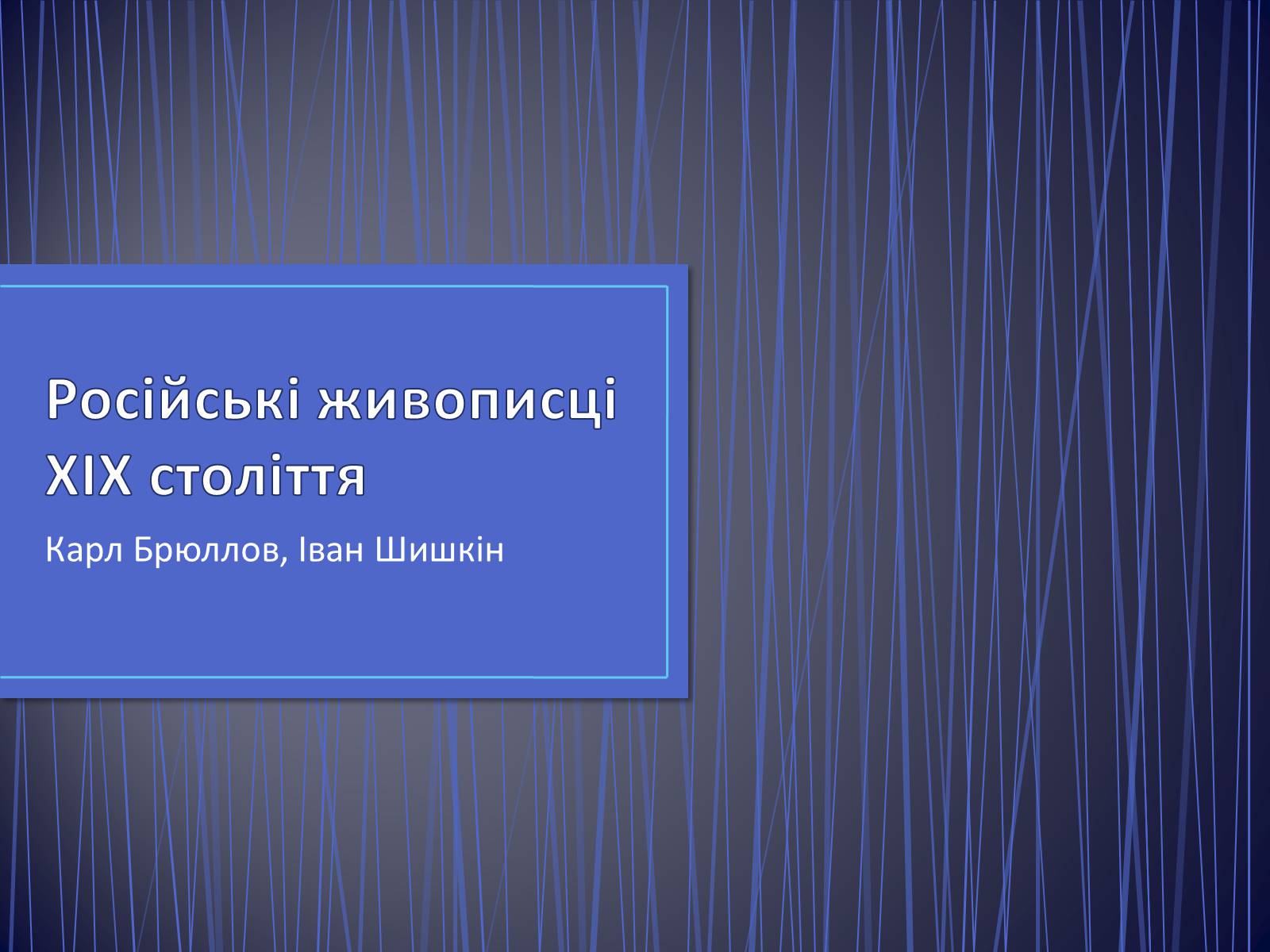 Російські живописці XIX століття

Карл Брюллов, Іван Шишкін